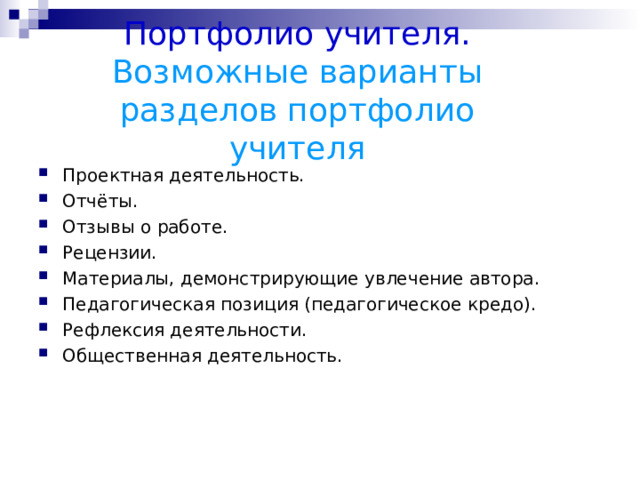 Портфолио учителя. Возможные варианты разделов портфолио учителя

- Проектная деятельность.
- Отчёты.
- Отзывы о работе.
- Рецензии.
- Материалы, демонстрирующие увлечение автора.
- Педагогическая позиция (педагогическое кредо).
- Рефлексия деятельности.
- Общественная деятельность.